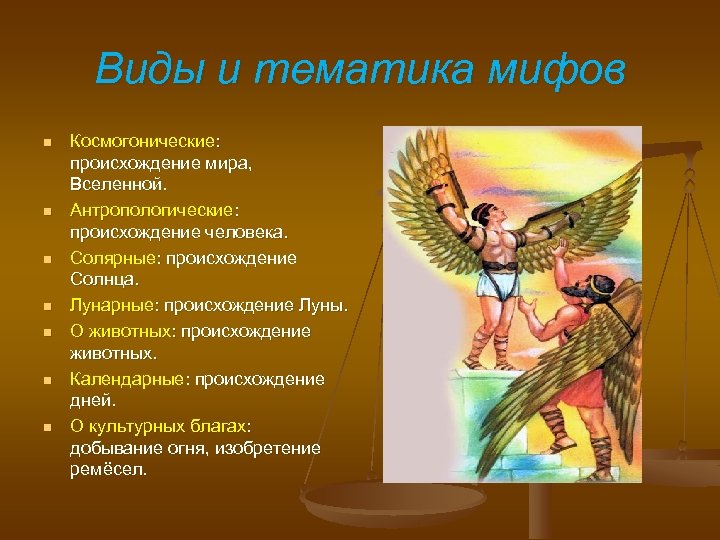 Виды и тематика мифов

- Космогонические: происхождение мира, Вселенной.
- Антропологические: происхождение человека.
- Солярные: происхождение Солнца.
- Лунарные: происхождение Луны.
- О животных: происхождение животных.
- Календарные: происхождение дней.
- О культурных благах: добывание огня, изобретение ремёсел.